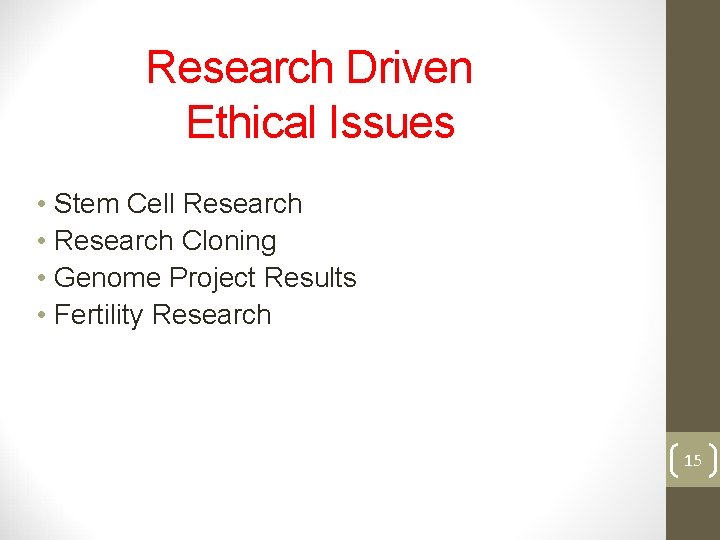 Research Driven
Ethical Issues

• Stem Cell Research
• Research Cloning
• Genome Project Results
• Fertility Research

15